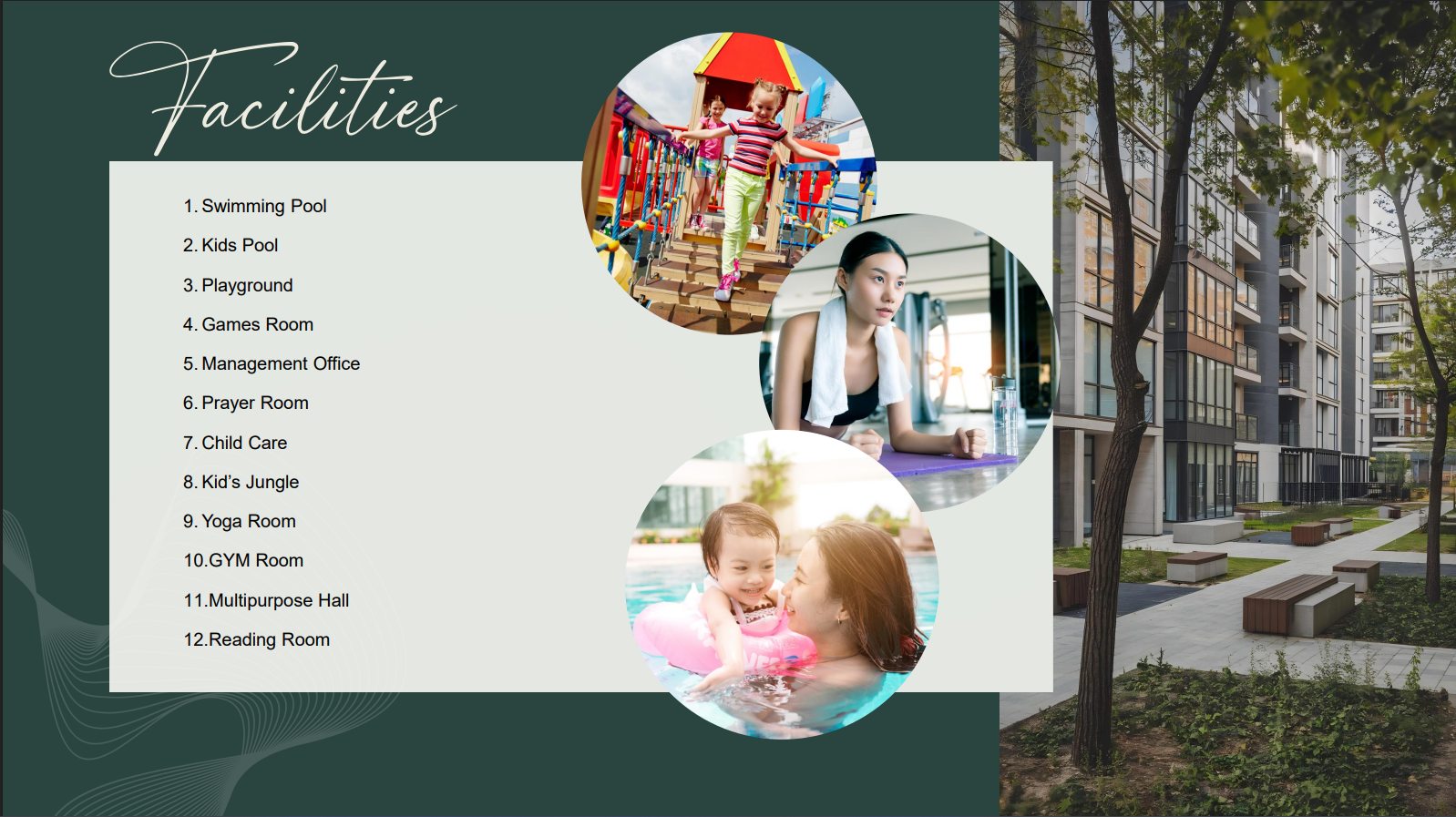 Facilities

1. Swimming Pool
2. Kids Pool
3. Playground
4. Games Room
5. Management Office
6. Prayer Room
7. Child Care
8. Kid's Jungle
9. Yoga Room
10.GYM Room
11.Multipurpose Hall
12.Reading Room